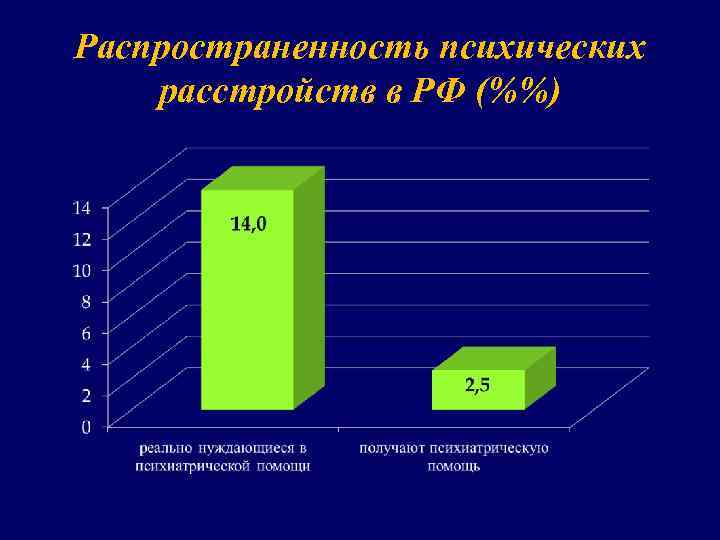 Распространенность психических расстройств в РФ (%%)

14
12
10
8
6
4
2
0

14,0

2,5

реально нуждающиеся в психиатрической помощи

получают психиатрическую помощь